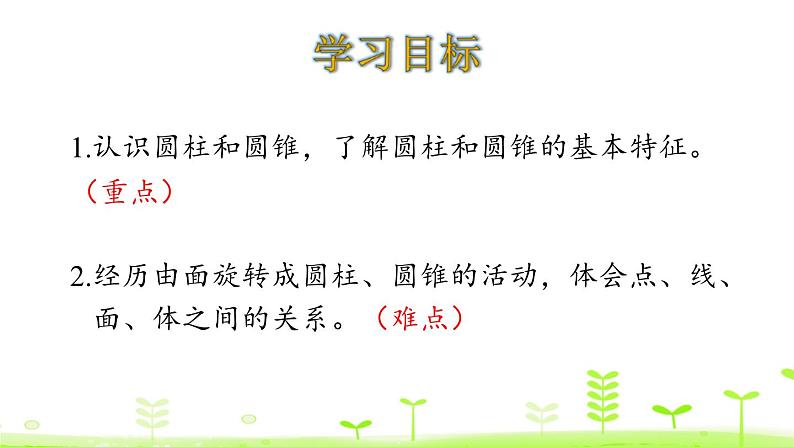 学习目标

1.认识圆柱和圆锥，了解圆柱和圆锥的基本特征。（重点）

2.经历由面旋转成圆柱、圆锥的活动，体会点、线、面、体之间的关系。（难点）